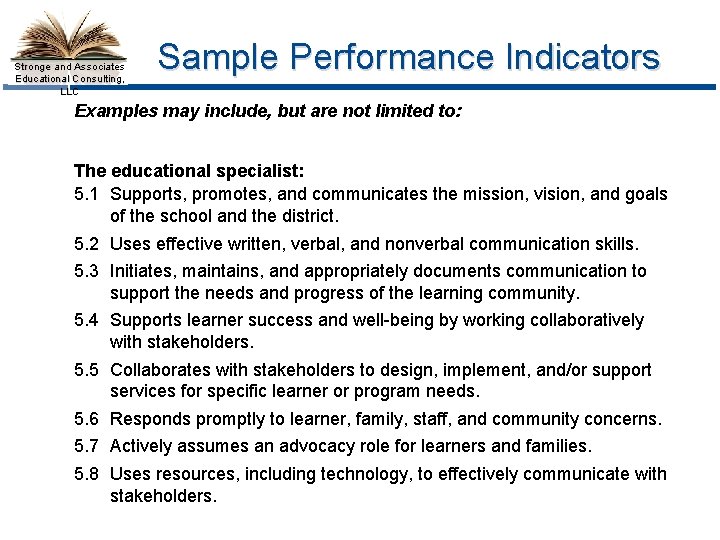 Stronge and Associates Educational Consulting, LLC

Sample Performance Indicators

Examples may include, but are not limited to:

The educational specialist:

5.1 Supports, promotes, and communicates the mission, vision, and goals of the school and the district.

5.2 Uses effective written, verbal, and nonverbal communication skills.

5.3 Initiates, maintains, and appropriately documents communication to support the needs and progress of the learning community.

5.4 Supports learner success and well-being by working collaboratively with stakeholders.

5.5 Collaborates with stakeholders to design, implement, and/or support services for specific learner or program needs.

5.6 Responds promptly to learner, family, staff, and community concerns.

5.7 Actively assumes an advocacy role for learners and families.

5.8 Uses resources, including technology, to effectively communicate with stakeholders.